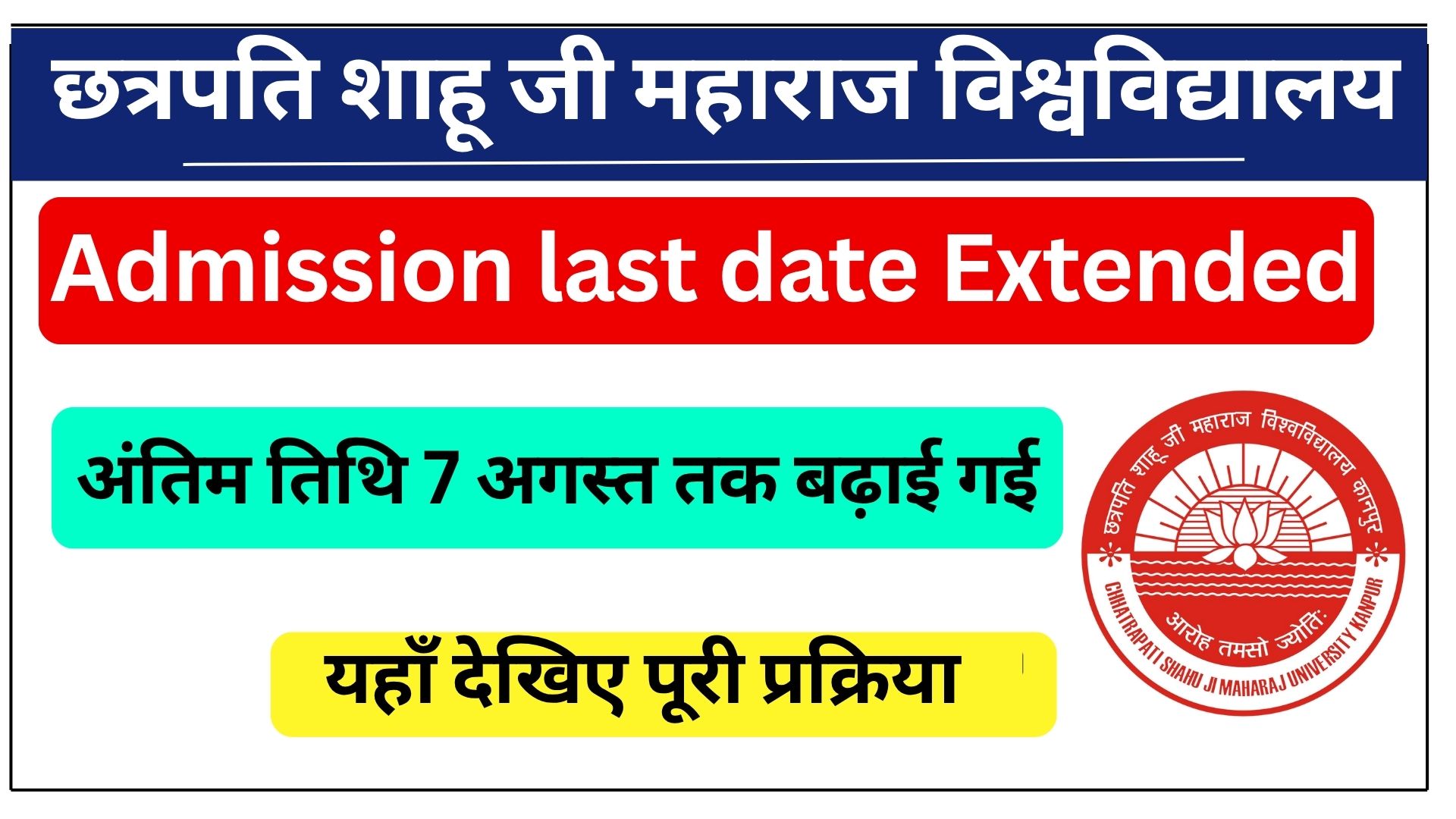 छत्रपति शाहू जी महाराज विश्वविद्यालय

Admission last date Extended

अंतिम तिथि 7 अगस्त तक बढ़ाई गई

यहाँ देखिए पूरी प्रक्रिया

छत्रपति शाहू जी महाराज विश्वविद्यालय कानपुर

आरोह तमसो ज्योतिः

CHHATRAPATI SHAHU JI MAHARAJ UNIVERSITY KANPUR